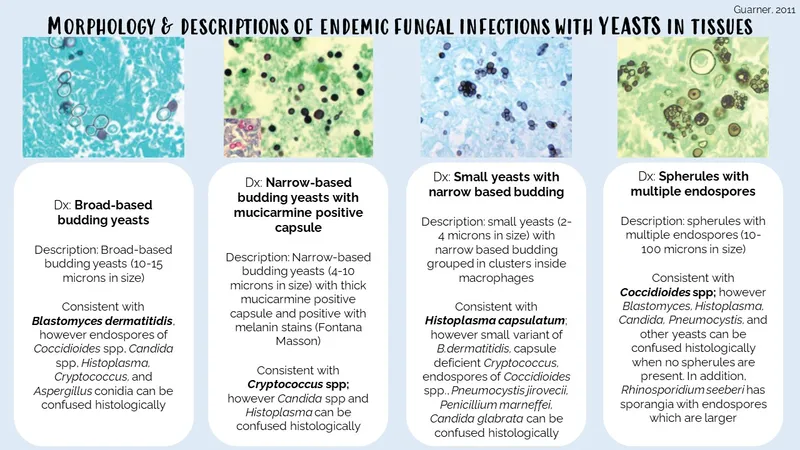 Guarner, 2011

MORPHOLOGY & DESCRIPTIONS OF ENDEMIC FUNGAL INFECTIONS WITH YEASTS IN TISSUES

Dx: Broad-based budding yeasts

Description: Broad-based budding yeasts (10-15 microns in size)

Consistent with Blastomyces dermatitidis, however endospores of Coccidioides spp, Candida spp, Histoplasma, Cryptococcus, and Aspergillus conidia can be confused histologically

Dx: Narrow-based budding yeasts with mucicarmine positive capsule

Description: Narrow-based budding yeasts (4-10 microns in size) with thick mucicarmine positive capsule and positive with melanin stains (Fontana Masson)

Consistent with Cryptococcus spp; however Candida spp and Histoplasma can be confused histologically

Dx: Small yeasts with narrow based budding

Description: small yeasts (2-4 microns in size) with narrow based budding grouped in clusters inside macrophages

Consistent with Histoplasma capsulatum; however small variant of B.dermatitidis, capsule deficient Cryptococcus, endospores of Coccidioides spp., Pneumocystis jirovecii, Penicillium marneffei, Candida glabrata can be confused histologically

Dx: Spherules with multiple endospores

Description: spherules with multiple endospores (10-100 microns in size)

Consistent with Coccidioides spp; however Blastomyces, Histoplasma, Candida, Pneumocystis, and other yeasts can be confused histologically when no spherules are present. In addition, Rhinosporidium seeberi has sporangia with endospores which are larger